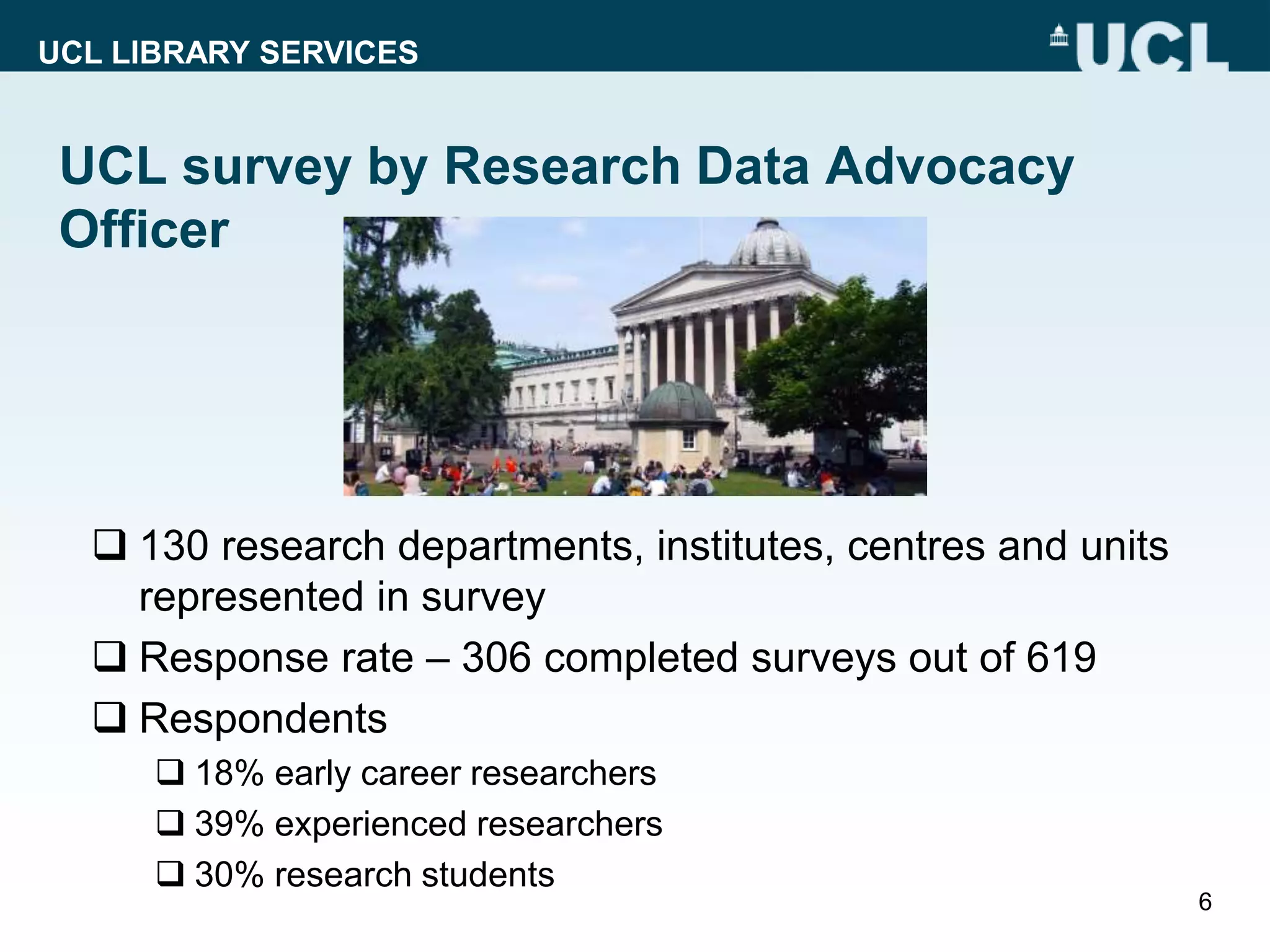 UCL LIBRARY SERVICES

UCL

UCL survey by Research Data Advocacy Officer

❑ 130 research departments, institutes, centres and units represented in survey

❑ Response rate – 306 completed surveys out of 619

❑ Respondents

❑ 18% early career researchers

❑ 39% experienced researchers

❑ 30% research students

6